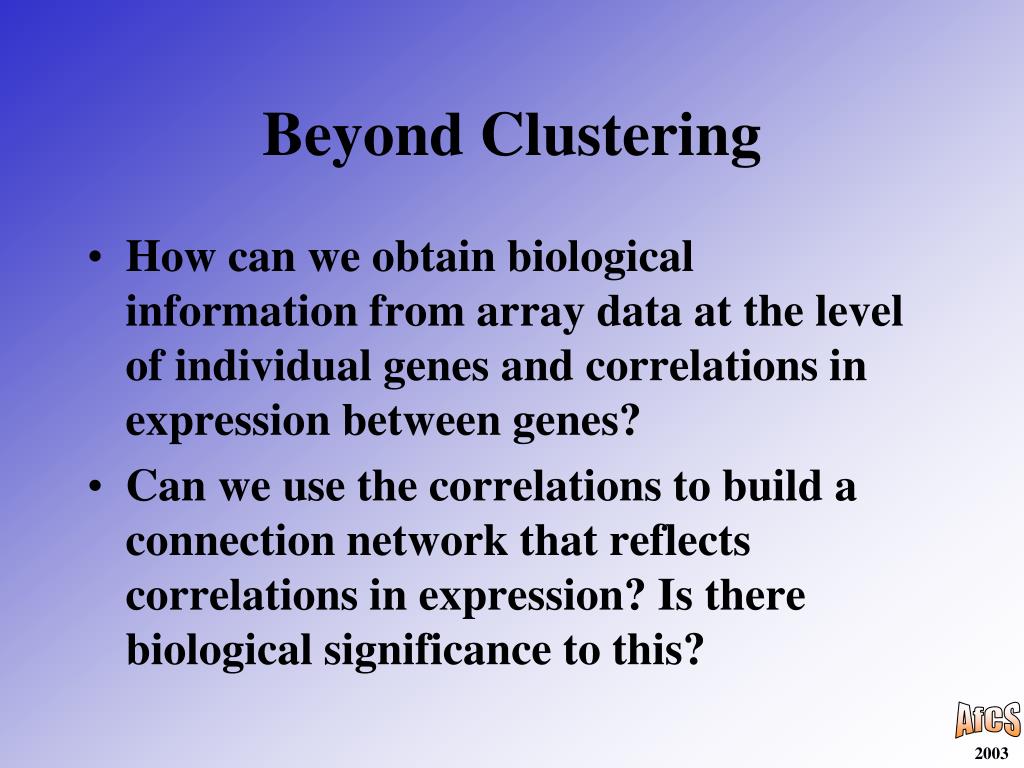 Beyond Clustering

• How can we obtain biological information from array data at the level of individual genes and correlations in expression between genes?
• Can we use the correlations to build a connection network that reflects correlations in expression? Is there biological significance to this?

AfCS
2003